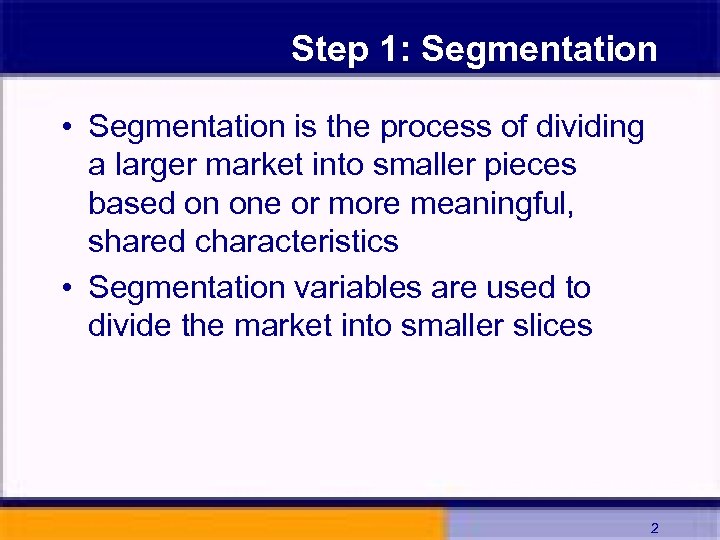 Step 1: Segmentation

• Segmentation is the process of dividing a larger market into smaller pieces based on one or more meaningful, shared characteristics

• Segmentation variables are used to divide the market into smaller slices

2